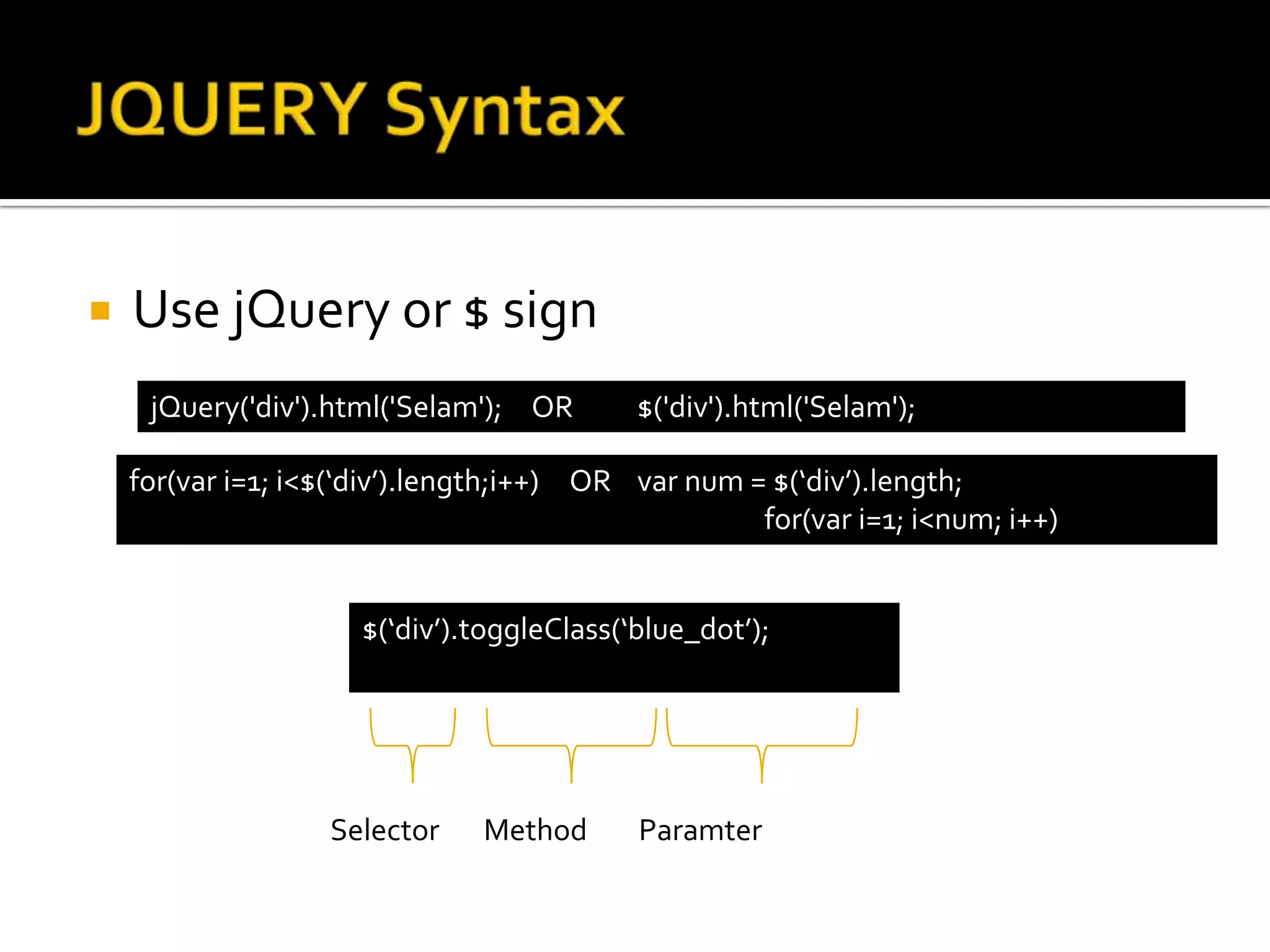 JQUERY Syntax

Use jQuery or $ sign

jQuery('div').html('Selam'); OR $('div').html('Selam');

for(var i=1; i<$(‘div’).length;i++) OR var num = $(‘div’).length;
for(var i=1; i<num; i++)

$(‘div’).toggleClass(‘blue_dot’);

Selector Method Paramter